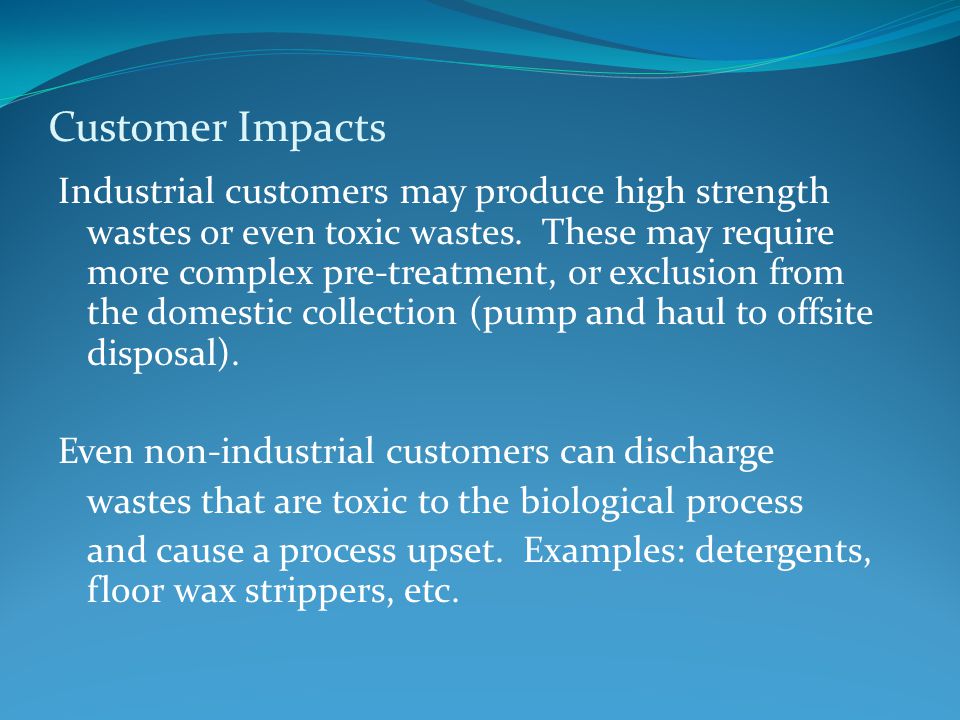 Customer Impacts

Industrial customers may produce high strength wastes or even toxic wastes.  These may require more complex pre-treatment, or exclusion from the domestic collection (pump and haul to offsite disposal).

Even non-industrial customers can discharge wastes that are toxic to the biological process and cause a process upset.  Examples: detergents, floor wax strippers, etc.